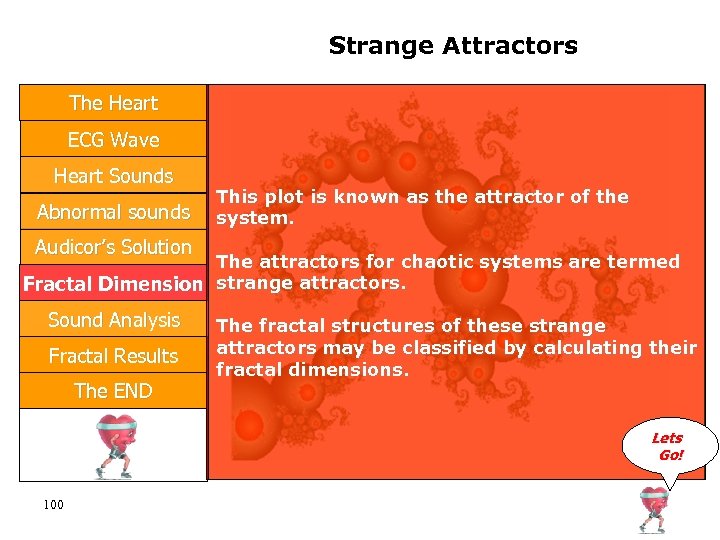 Strange Attractors

The Heart
ECG Wave
Heart Sounds
Abnormal sounds
Audicor's Solution
Fractal Dimension
Sound Analysis
Fractal Results
The END

This plot is known as the attractor of the system.

The attractors for chaotic systems are termed strange attractors.

The fractal structures of these strange attractors may be classified by calculating their fractal dimensions.

Lets Go!

100